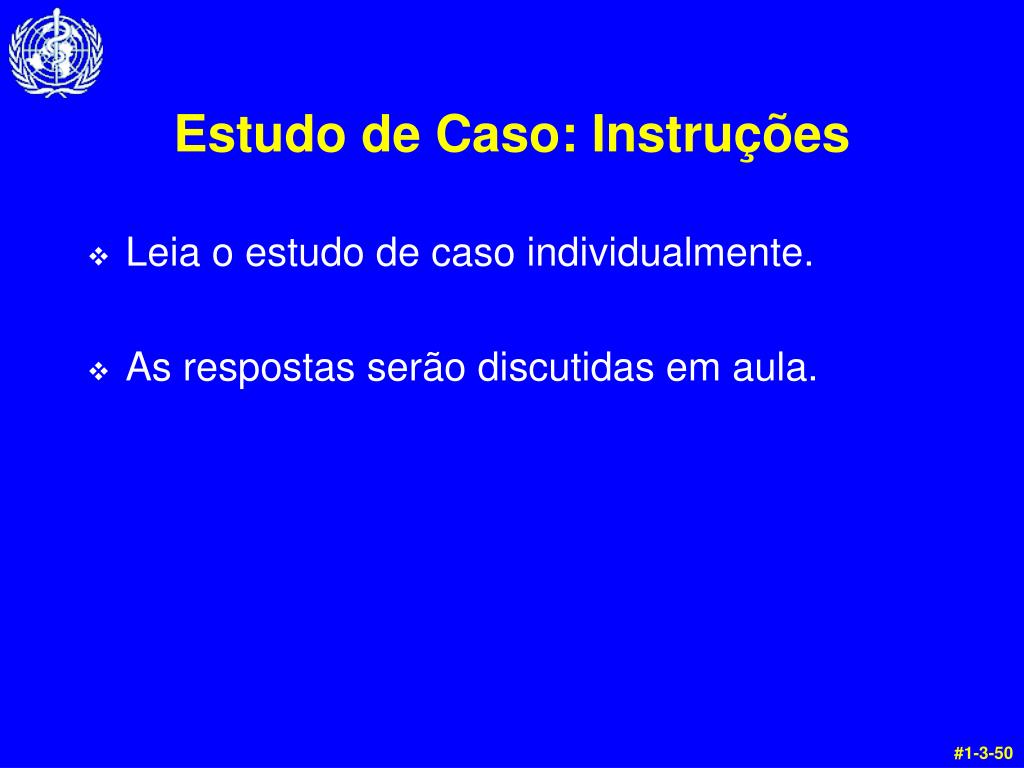 Estudo de Caso: Instruções

❖ Leia o estudo de caso individualmente.

❖ As respostas serão discutidas em aula.

#1-3-50